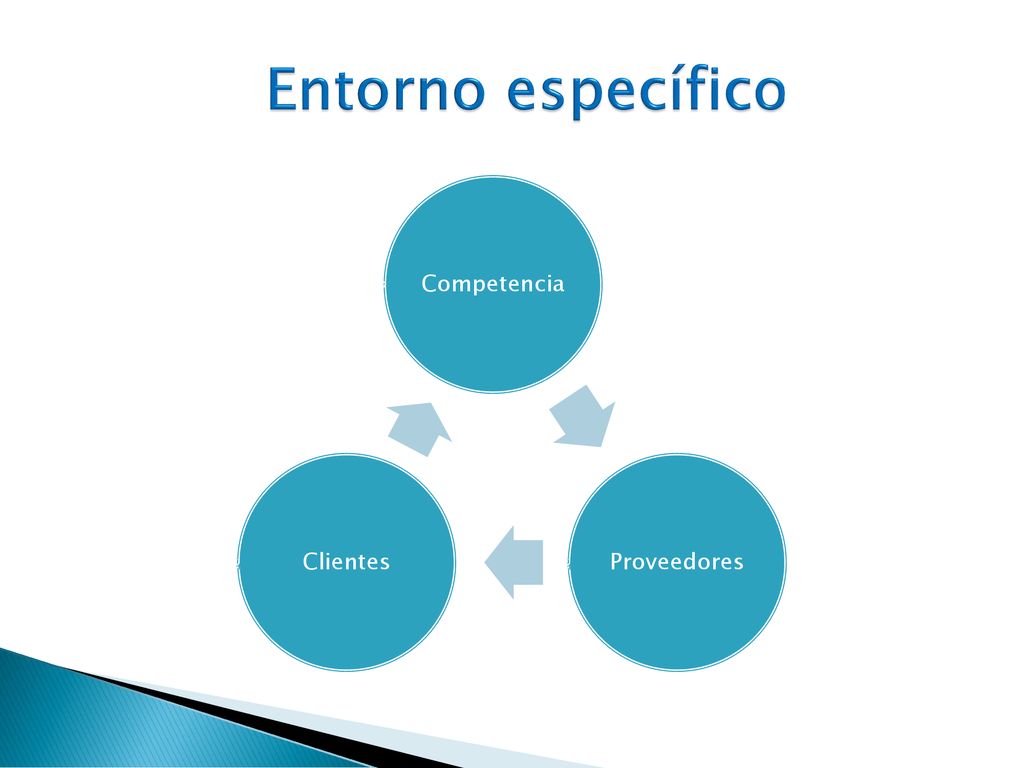 Entorno específico

Competencia

Proveedores

Clientes